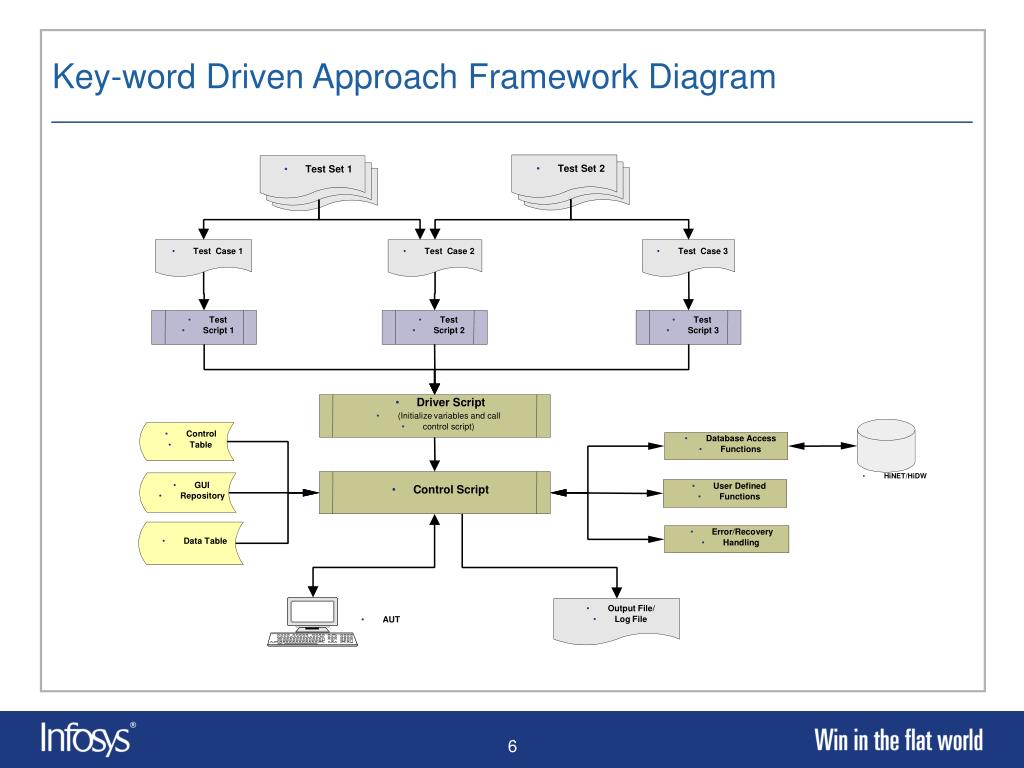 Key-word Driven Approach Framework Diagram

• Test Set 1

• Test Set 2

• Test Case 1

• Test Case 2

• Test Case 3

• Test
• Script 1

• Test
• Script 2

• Test
• Script 3

• Driver Script
• (Initialize variables and call
• control script)

• Control
• Table

• GUI
• Repository

• Data Table

• Control Script

• Database Access
• Functions

• User Defined
• Functions

• Error/Recovery
• Handling

• HiNET/HiDW

• AUT

• Output File/
• Log File

Infosys®

6

Win in the flat world